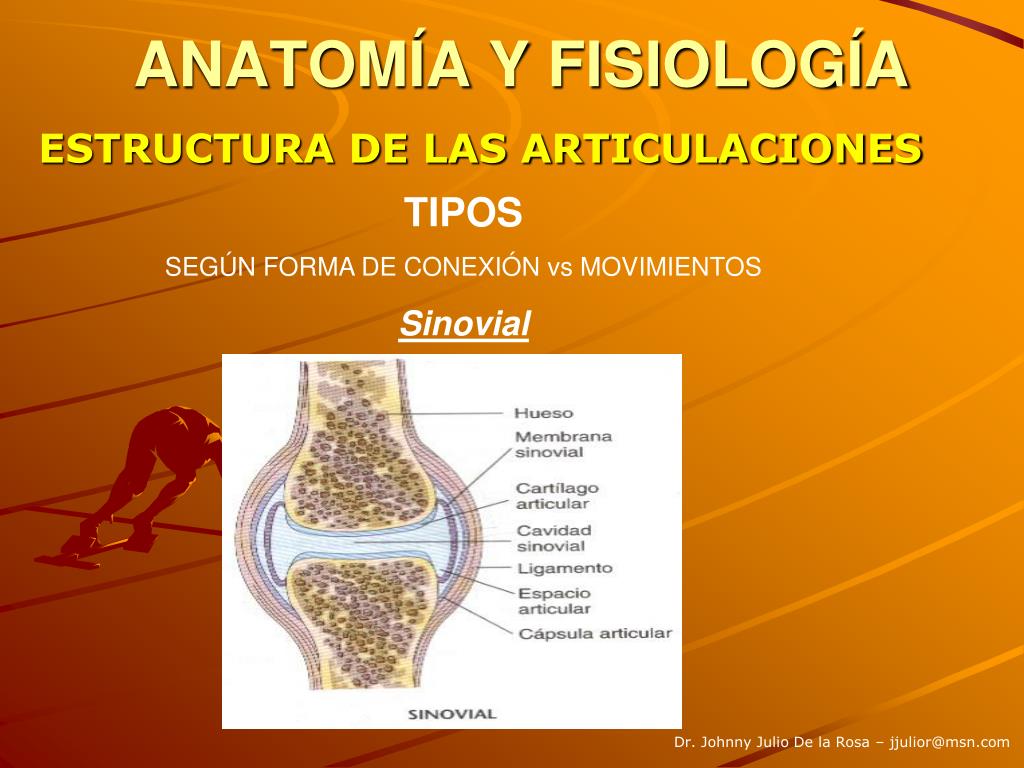 ANATOMÍA Y FISIOLOGÍA

ESTRUCTURA DE LAS ARTICULACIONES

TIPOS

SEGÚN FORMA DE CONEXIÓN vs MOVIMIENTOS

Sinovial

Hueso

Membrana sinovial

Cartílago articular

Cavidad sinovial

Ligamento

Espacio articular

Cápsula articular

SINOVIAL

Dr. Johnny Julio De la Rosa – jjulior@msn.com